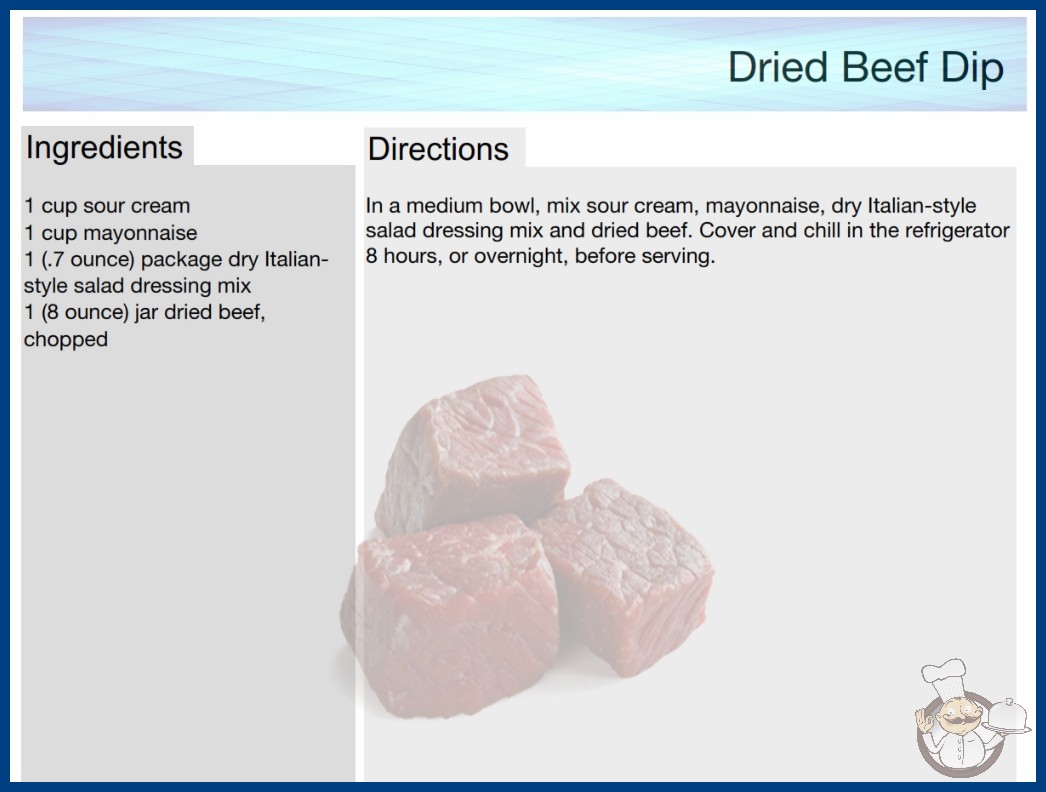 Dried Beef Dip

Ingredients

1 cup sour cream
1 cup mayonnaise
1 (.7 ounce) package dry Italian-style salad dressing mix
1 (8 ounce) jar dried beef, chopped

Directions

In a medium bowl, mix sour cream, mayonnaise, dry Italian-style salad dressing mix and dried beef. Cover and chill in the refrigerator 8 hours, or overnight, before serving.